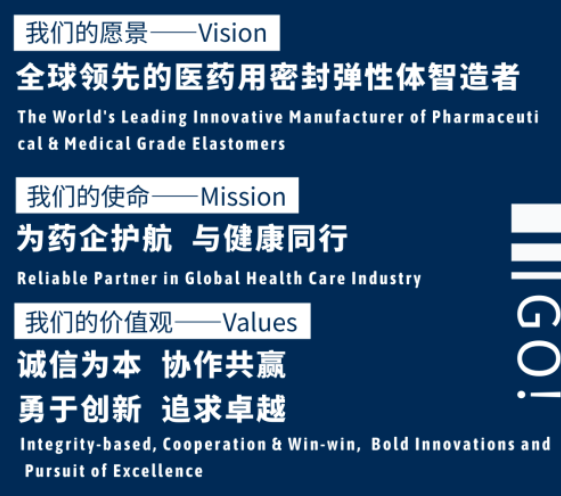 我们的愿景——Vision
全球领先的医药用密封弹性体智造者
The World's Leading Innovative Manufacturer of Pharmaceutical & Medical Grade Elastomers

我们的使命——Mission
为药企护航 与健康同行
Reliable Partner in Global Health Care Industry

我们的价值观——Values
诚信为本 协作共赢
勇于创新 追求卓越
Integrity-based, Cooperation & Win-win, Bold Innovations and Pursuit of Excellence

GO!